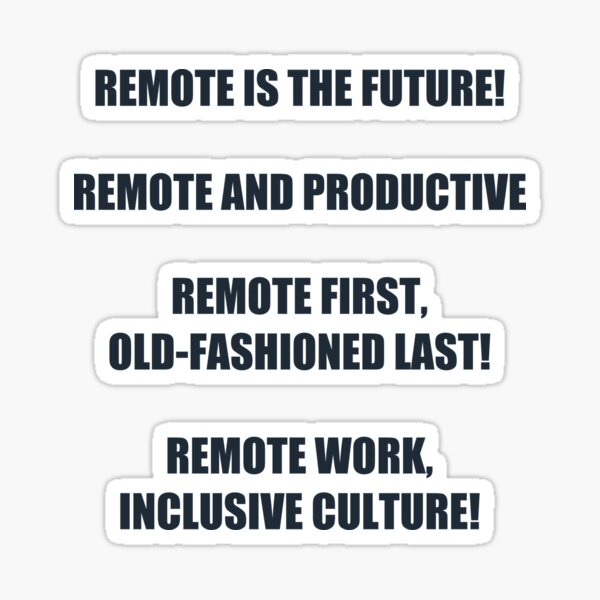 REMOTE IS THE FUTURE!

REMOTE AND PRODUCTIVE

REMOTE FIRST, OLD-FASHIONED LAST!

REMOTE WORK, INCLUSIVE CULTURE!